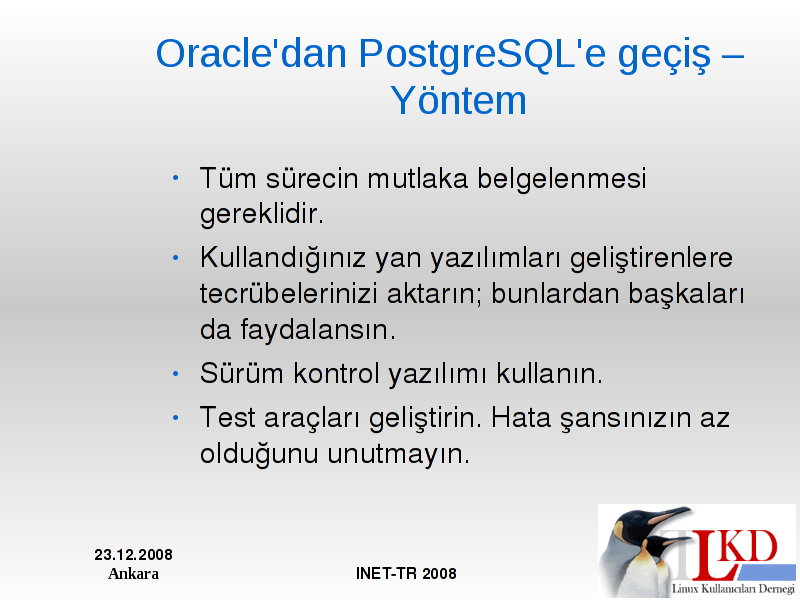 Oracle'dan PostgreSQL'e geçiş – Yöntem

• Tüm sürecin mutlaka belgelenmesi gereklidir.

• Kullandığınız yan yazılımları geliştirenlere tecrübelerinizi aktarın; bunlardan başkaları da faydalansın.

• Sürüm kontrol yazılımı kullanın.

• Test araçları geliştirin. Hata şansınızın az olduğunu unutmayın.

23.12.2008
Ankara

INET-TR 2008

LKD
Linux Kullanıcıları Derneği